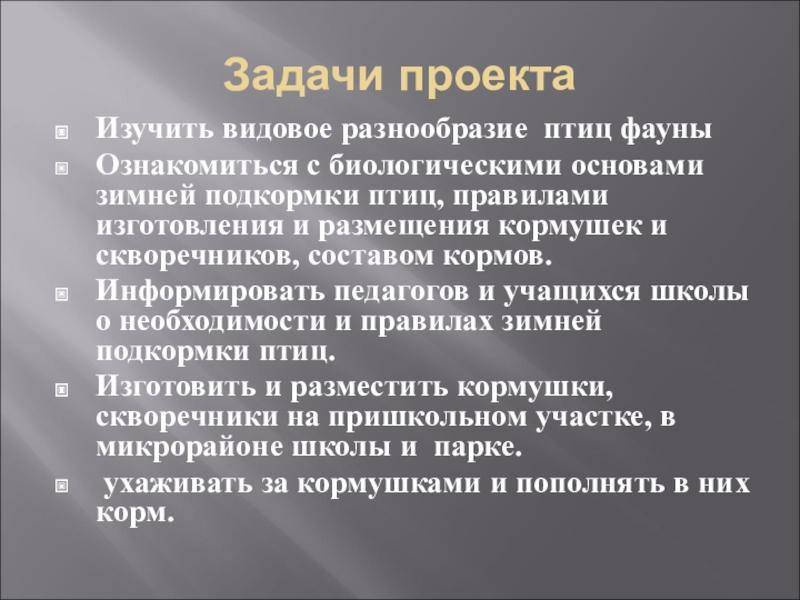 Задачи проекта

Изучить видовое разнообразие птиц фауны

Ознакомиться с биологическими основами зимней подкормки птиц, правилами изготовления и размещения кормушек и скворечников, составом кормов.

Информировать педагогов и учащихся школы о необходимости и правилах зимней подкормки птиц.

Изготовить и разместить кормушки, скворечники на пришкольном участке, в микрорайоне школы и парке.

ухаживать за кормушками и пополнять в них корм.